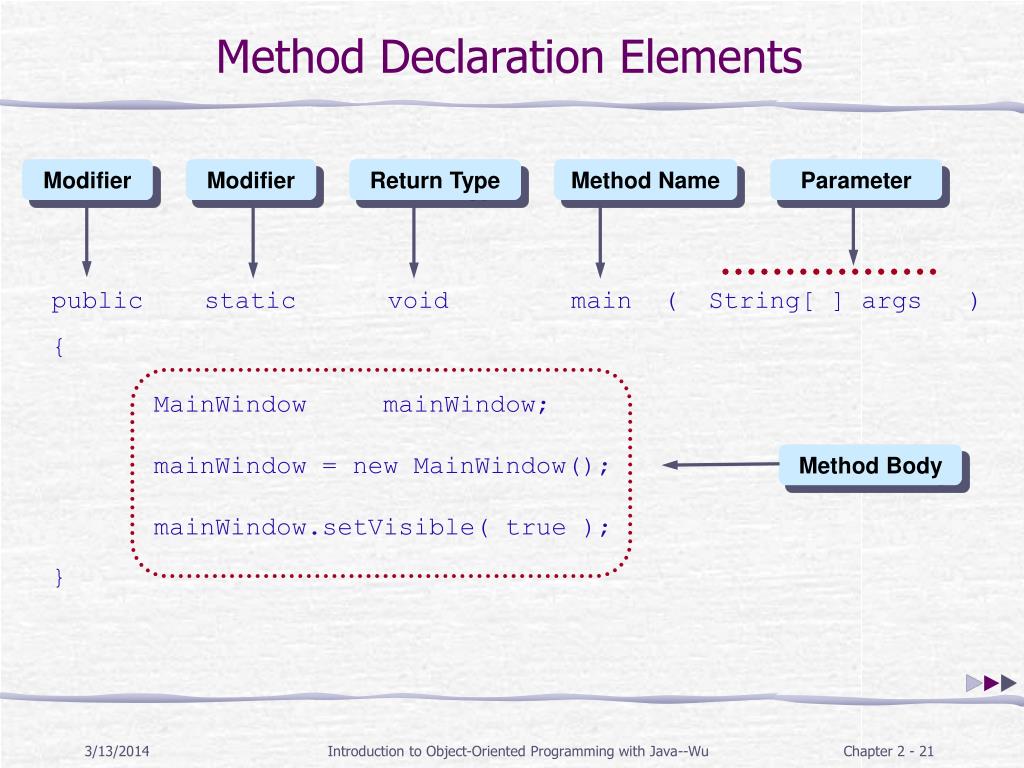 Method Declaration Elements

Modifier

Modifier

Return Type

Method Name

Parameter

public static void main ( String[ ] args )

{

MainWindow mainWindow;

mainWindow = new MainWindow();

mainWindow.setVisible( true );

}

Method Body

3/13/2014

Introduction to Object-Oriented Programming with Java--Wu

Chapter 2 - 21